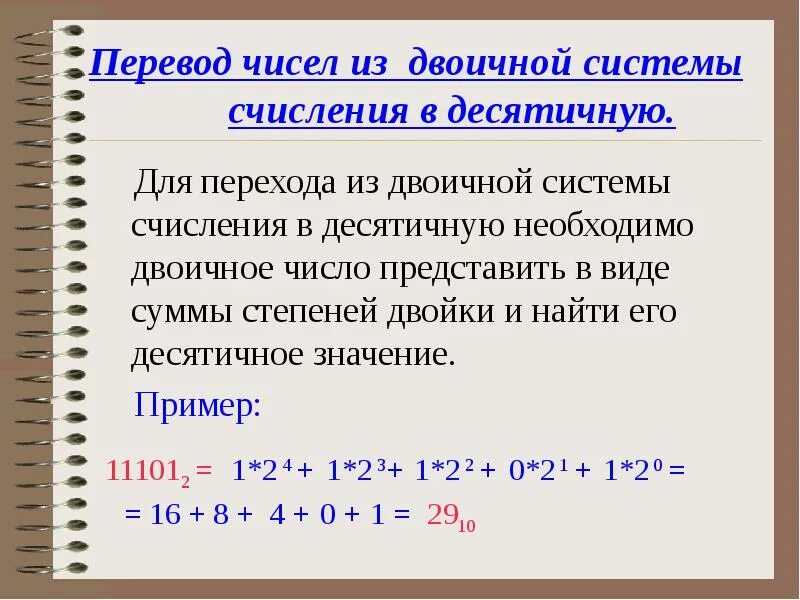 Перевод чисел из двоичной системы счисления в десятичную.

Для перехода из двоичной системы счисления в десятичную необходимо двоичное число представить в виде суммы степеней двойки и найти его десятичное значение.

Пример:

$11101_2 = 1*2^4 + 1*2^3 + 1*2^2 + 0*2^1 + 1*2^0 =$
$= 16 + 8 + 4 + 0 + 1 = 29_{10}$